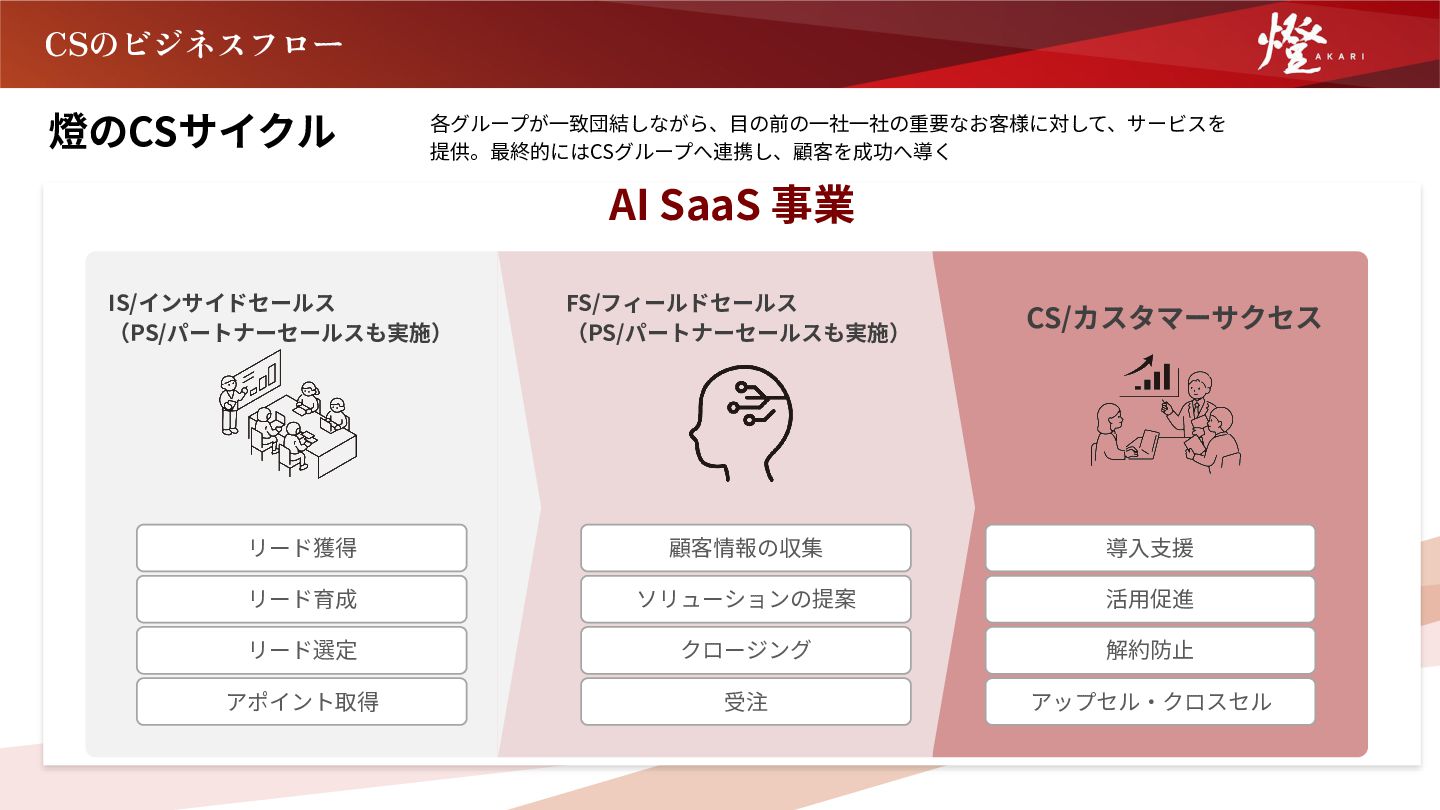 CSのビジネスフロー

燈
AKARI

燈のCSサイクル

各グループが一致団結しながら、目の前の一社一社の重要なお客様に対して、サービスを提供。最終的にはCSグループへ連携し、顧客を成功へ導く

AI SaaS 事業

IS/インサイドセールス
（PS/パートナーセールスも実施）

リード獲得
リード育成
リード選定
アポイント取得

FS/フィールドセールス
（PS/パートナーセールスも実施）

顧客情報の収集
ソリューションの提案
クロージング
受注

CS/カスタマーサクセス

導入支援
活用促進
解約防止
アップセル・クロスセル